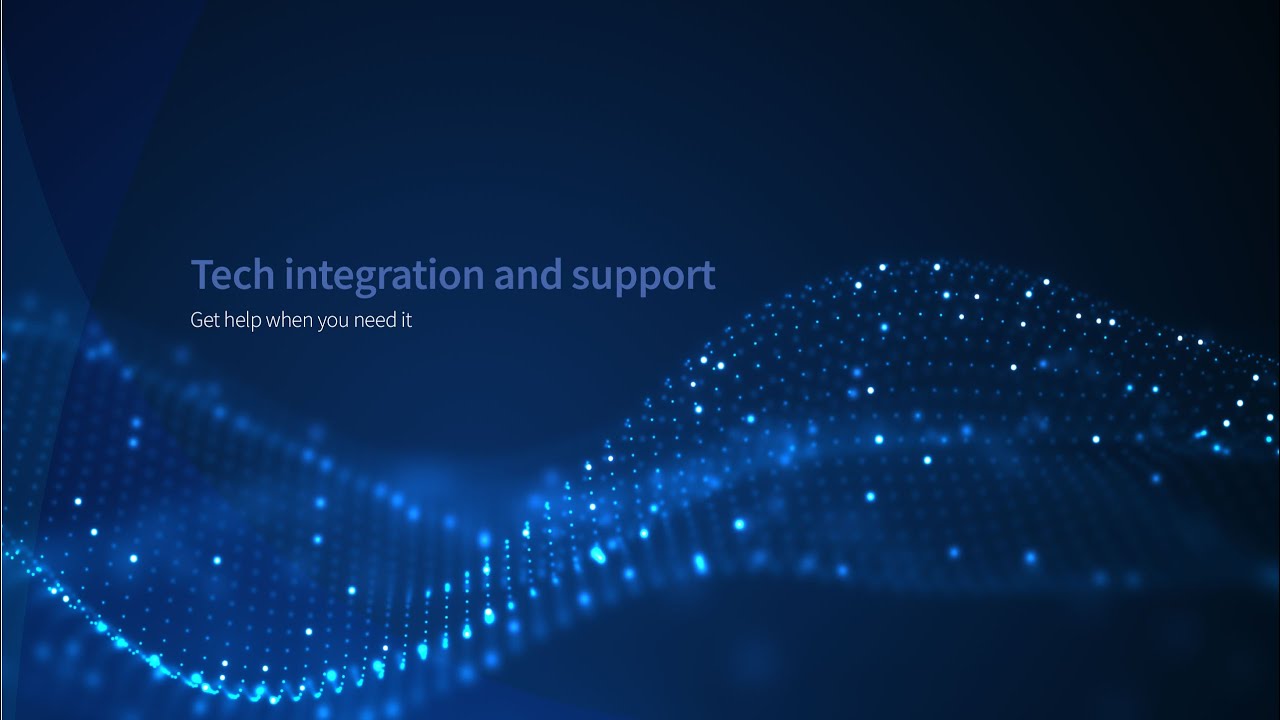 Tech integration and support

Get help when you need it